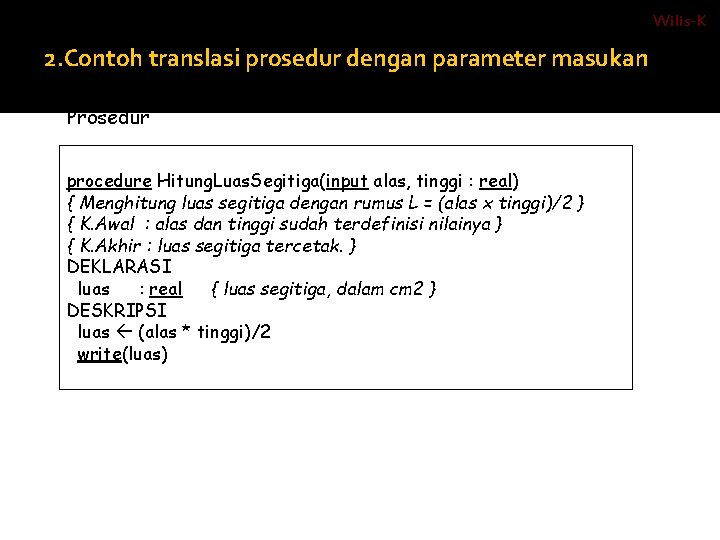 Wilis-K

2.Contoh translasi prosedur dengan parameter masukan

Prosedur

procedure HitungLuasSegitiga(input alas, tinggi : real)
{ Menghitung luas segitiga dengan rumus L = (alas x tinggi)/2 }
{ K.Awal : alas dan tinggi sudah terdefinisi nilainya }
{ K.Akhir : luas segitiga tercetak. }
DEKLARASI
luas : real { luas segitiga, dalam cm2 }
DESKRIPSI
luas ← (alas * tinggi)/2
write(luas)